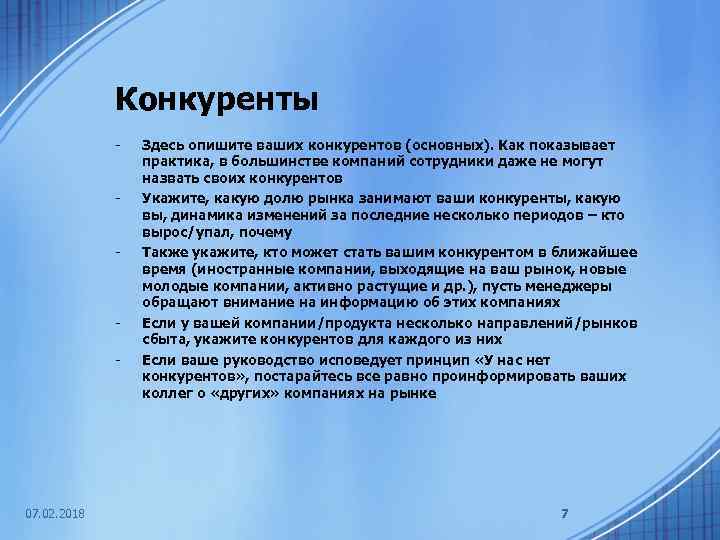 Конкуренты

- Здесь опишите ваших конкурентов (основных). Как показывает практика, в большинстве компаний сотрудники даже не могут назвать своих конкурентов
- Укажите, какую долю рынка занимают ваши конкуренты, какую вы, динамика изменений за последние несколько периодов – кто вырос/упал, почему
- Также укажите, кто может стать вашим конкурентом в ближайшее время (иностранные компании, выходящие на ваш рынок, новые молодые компании, активно растущие и др.), пусть менеджеры обращают внимание на информацию об этих компаниях
- Если у вашей компании/продукта несколько направлений/рынков сбыта, укажите конкурентов для каждого из них
- Если ваше руководство исповедует принцип «У нас нет конкурентов», постарайтесь все равно проинформировать ваших коллег о «других» компаниях на рынке

07.02.2018

7